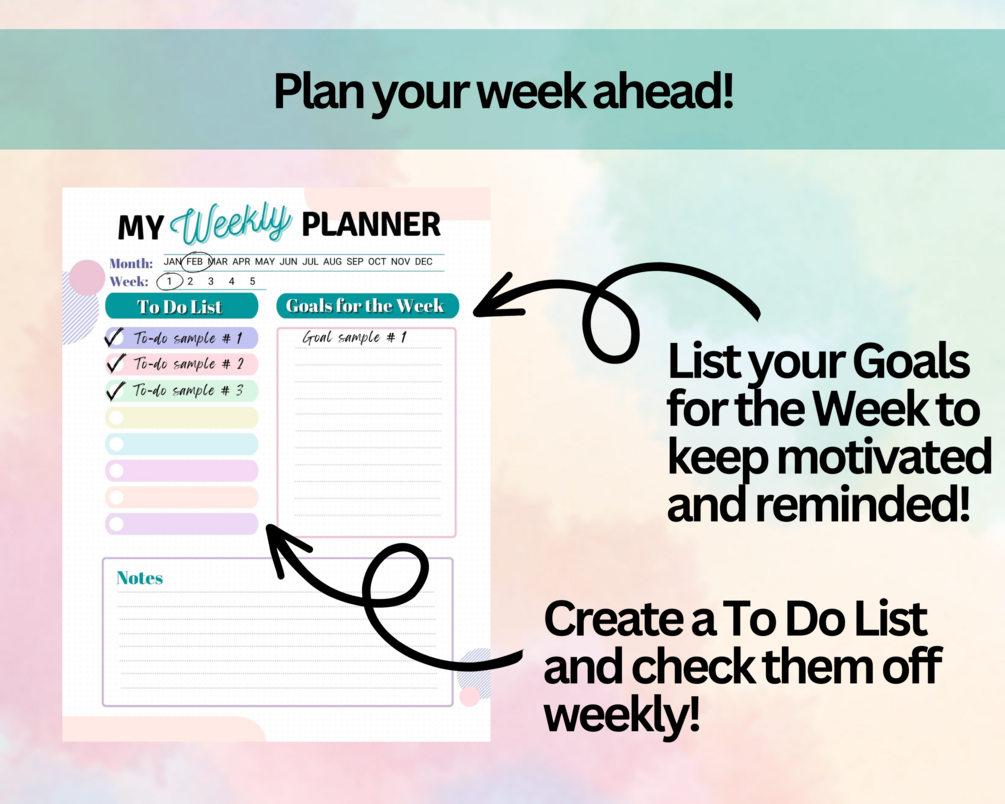 Plan your week ahead!

MY Weekly PLANNER

Month: JAN FEB MAR APR MAY JUN JUL AUG SEP OCT NOV DEC
Week: 1 2 3 4 5

To Do List

To-do sample # 1
To-do sample # 2
To-do sample # 3

Goals for the Week

Goal sample # 1

Notes

List your Goals for the Week to keep motivated and reminded!

Create a To Do List and check them off weekly!